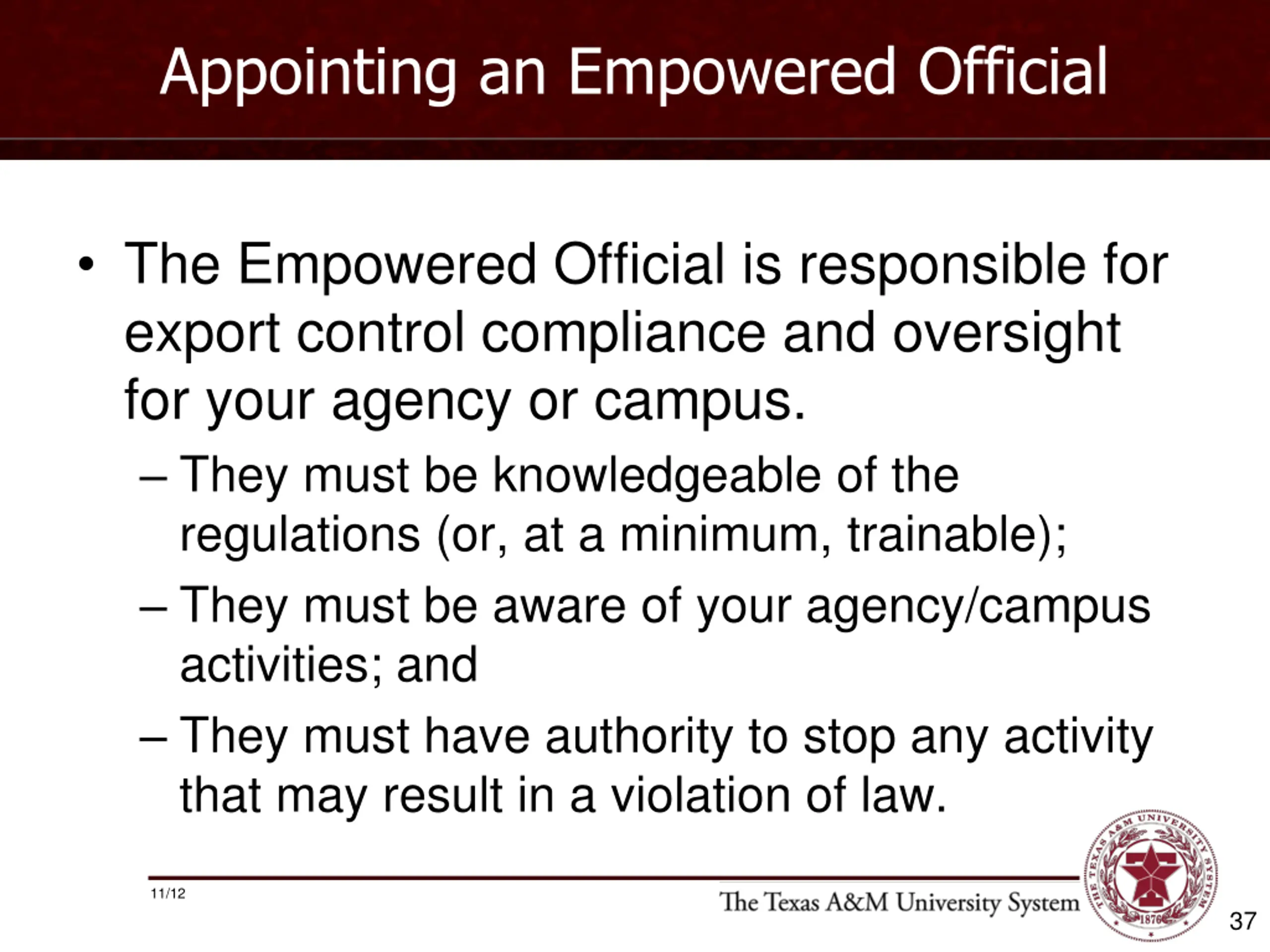 Appointing an Empowered Official

• The Empowered Official is responsible for export control compliance and oversight for your agency or campus.
– They must be knowledgeable of the regulations (or, at a minimum, trainable);
– They must be aware of your agency/campus activities; and
– They must have authority to stop any activity that may result in a violation of law.

11/12

The Texas A&M University System

THE TEXAS A&M UNIVERSITY SYSTEM 1876

37